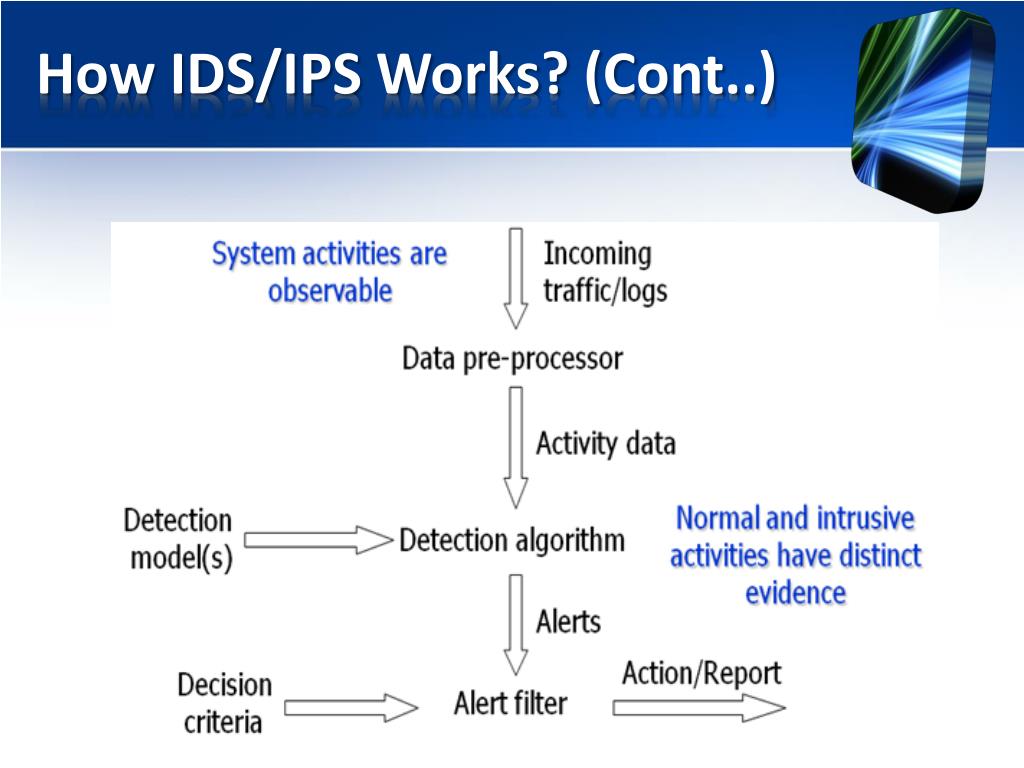 How IDS/IPS Works? (Cont..)

System activities are observable

Incoming traffic/logs

Data pre-processor

Activity data

Detection model(s)

Detection algorithm

Normal and intrusive activities have distinct evidence

Alerts

Decision criteria

Alert filter

Action/Report